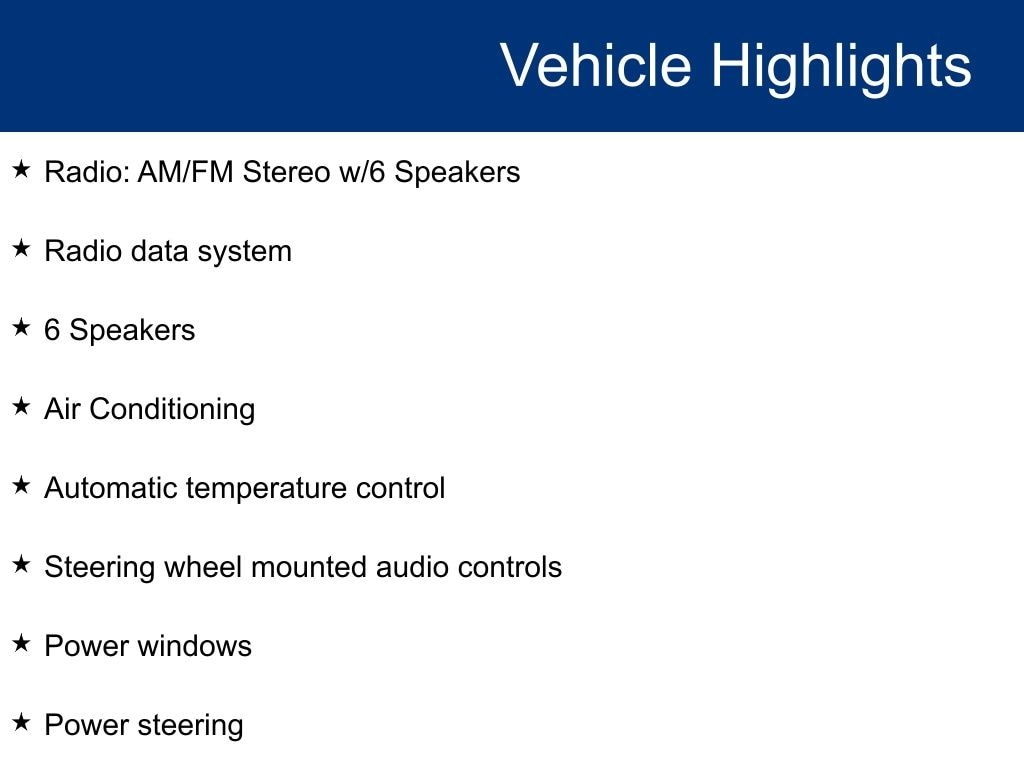 Vehicle Highlights

★ Radio: AM/FM Stereo w/6 Speakers

★ Radio data system

★ 6 Speakers

★ Air Conditioning

★ Automatic temperature control

★ Steering wheel mounted audio controls

★ Power windows

★ Power steering